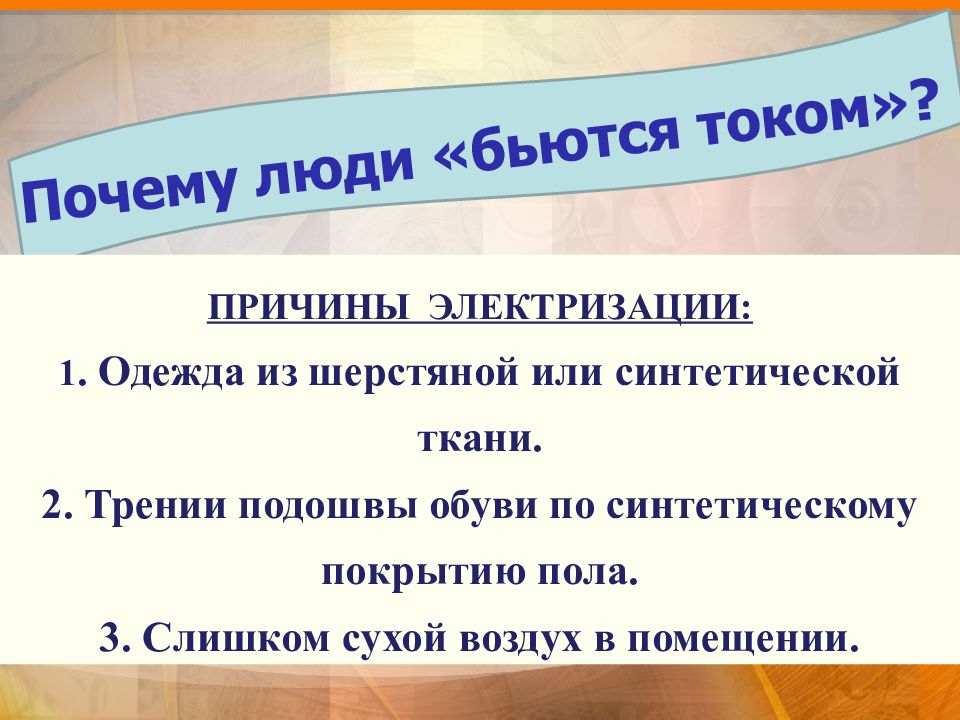 Почему люди «бьются током»?

ПРИЧИНЫ ЭЛЕКТРИЗАЦИИ:

1. Одежда из шерстяной или синтетической ткани.

2. Трении подошвы обуви по синтетическому покрытию пола.

3. Слишком сухой воздух в помещении.